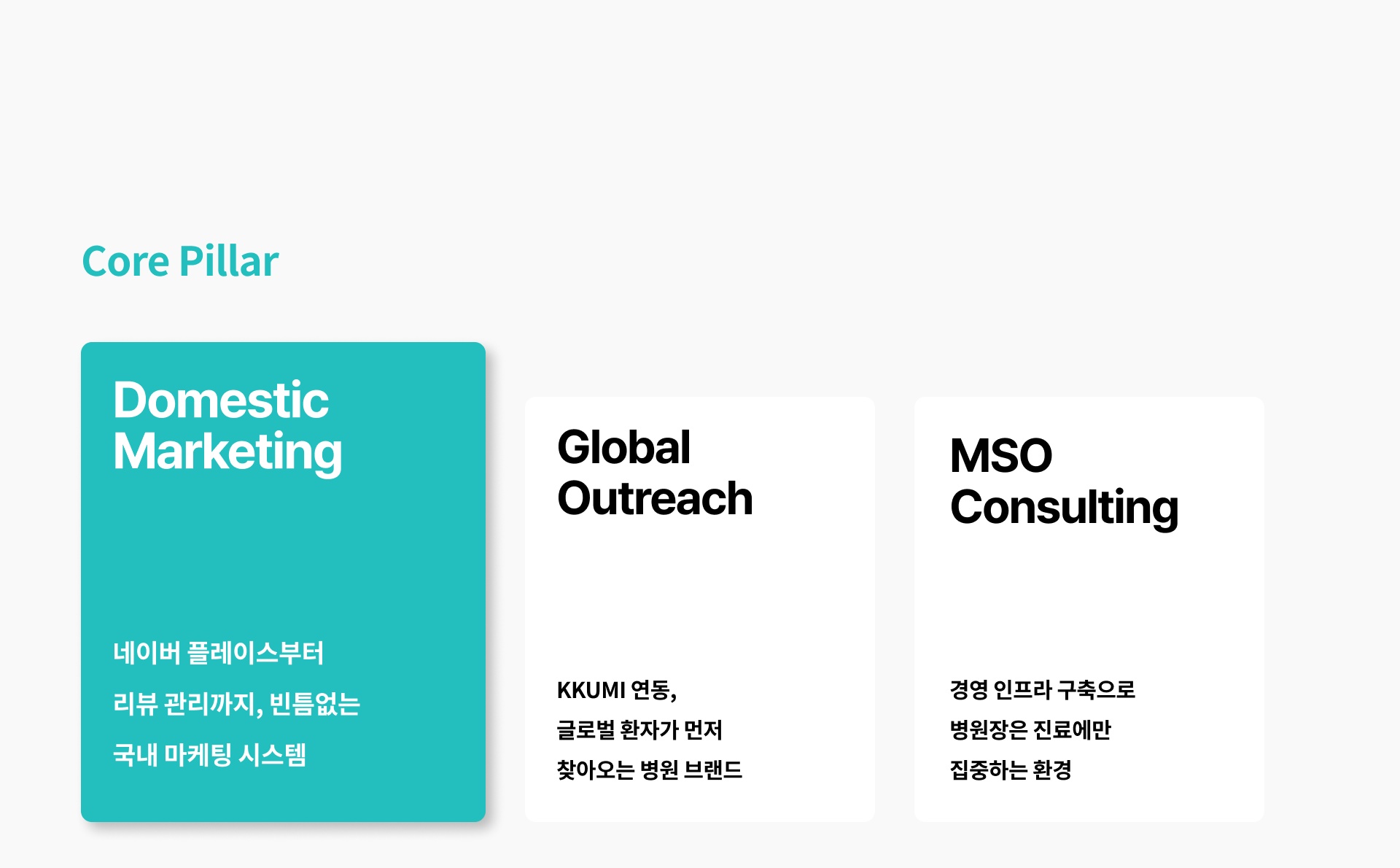 Core Pillar

Domestic Marketing

네이버 플레이스부터
리뷰 관리까지, 빈틈없는
국내 마케팅 시스템

Global Outreach

KKUMI 연동,
글로벌 환자가 먼저
찾아오는 병원 브랜드

MSO Consulting

경영 인프라 구축으로
병원장은 진료에만
집중하는 환경